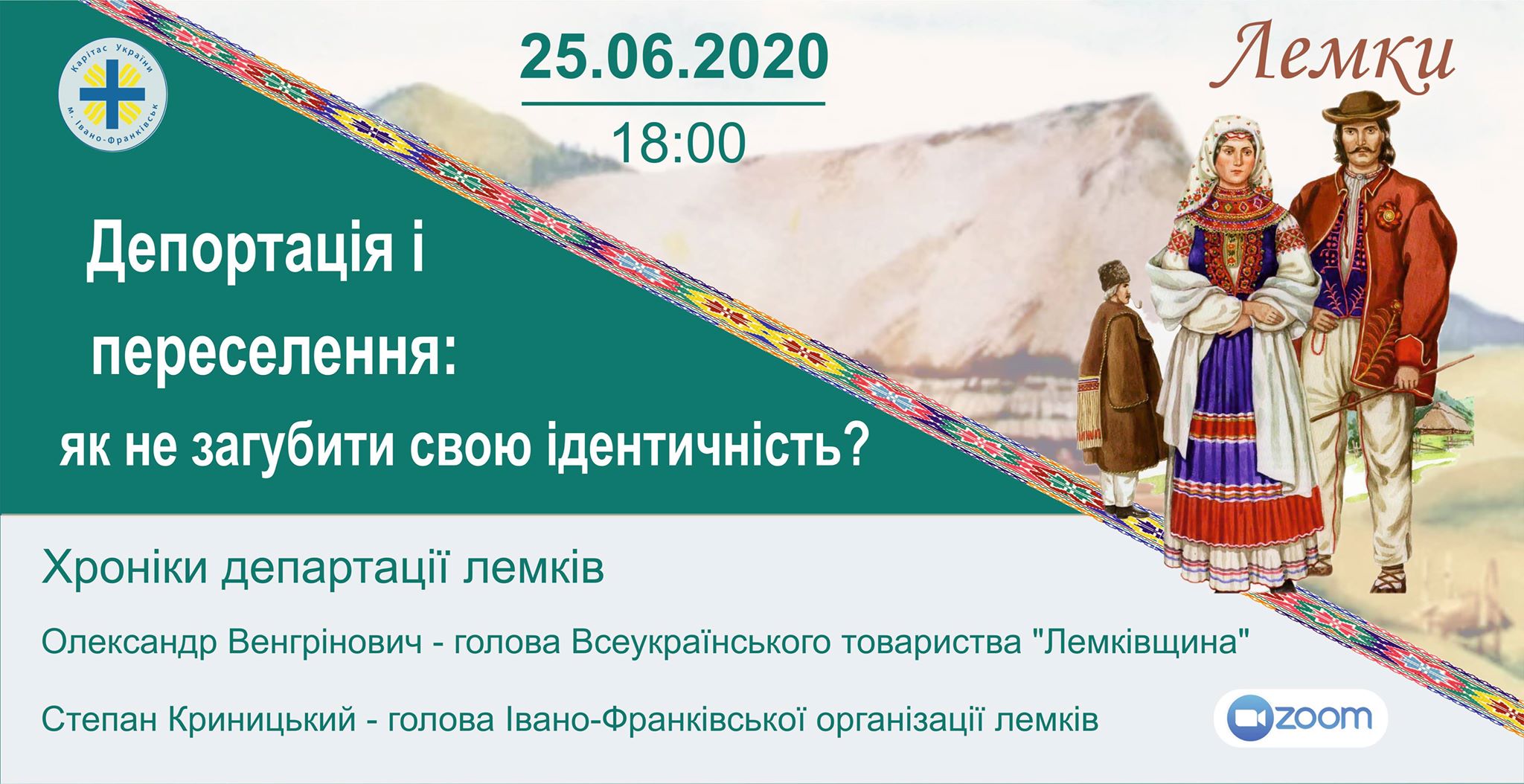 Карітас України
м. Івано-Франківськ

25.06.2020

18:00

Лемки

Депортація і переселення: як не загубити свою ідентичність?

Хроніки департації лемків

Олександр Венгрінович - голова Всеукраїнського товариства "Лемківщина"

Степан Криницький - голова Івано-Франківської організації лемків

zoom